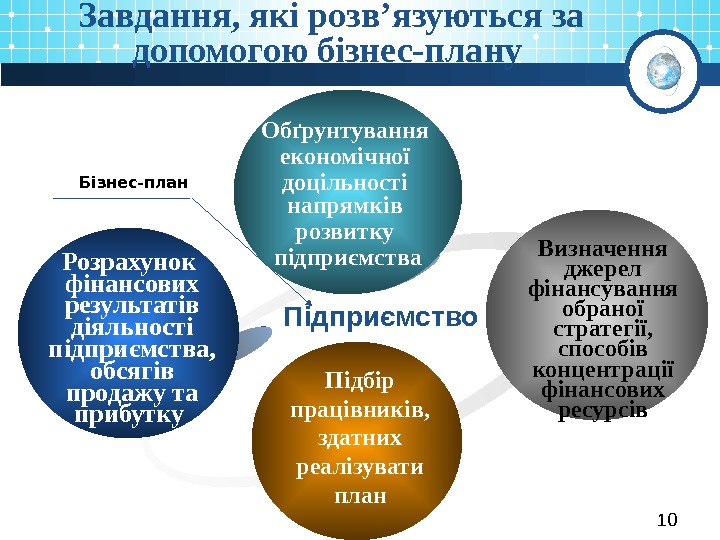 Завдання, які розв’язуються за допомогою бізнес-плану

Бізнес-план

Обґрунтування економічної доцільності напрямків розвитку підприємства

Розрахунок фінансових результатів діяльності підприємства, обсягів продажу та прибутку

Підприємство

Визначення джерел фінансування обраної стратегії, способів концентрації фінансових ресурсів

Підбір працівників, здатних реалізувати план

10